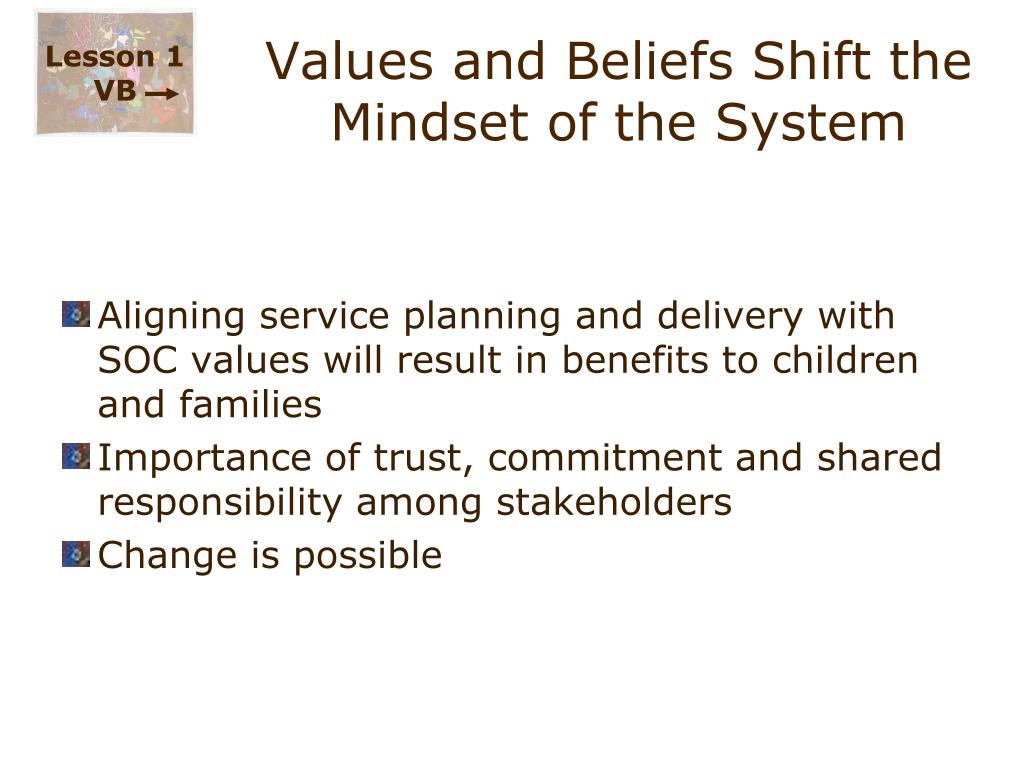 Lesson 1
VB →

Values and Beliefs Shift the Mindset of the System

Aligning service planning and delivery with SOC values will result in benefits to children and families

Importance of trust, commitment and shared responsibility among stakeholders

Change is possible